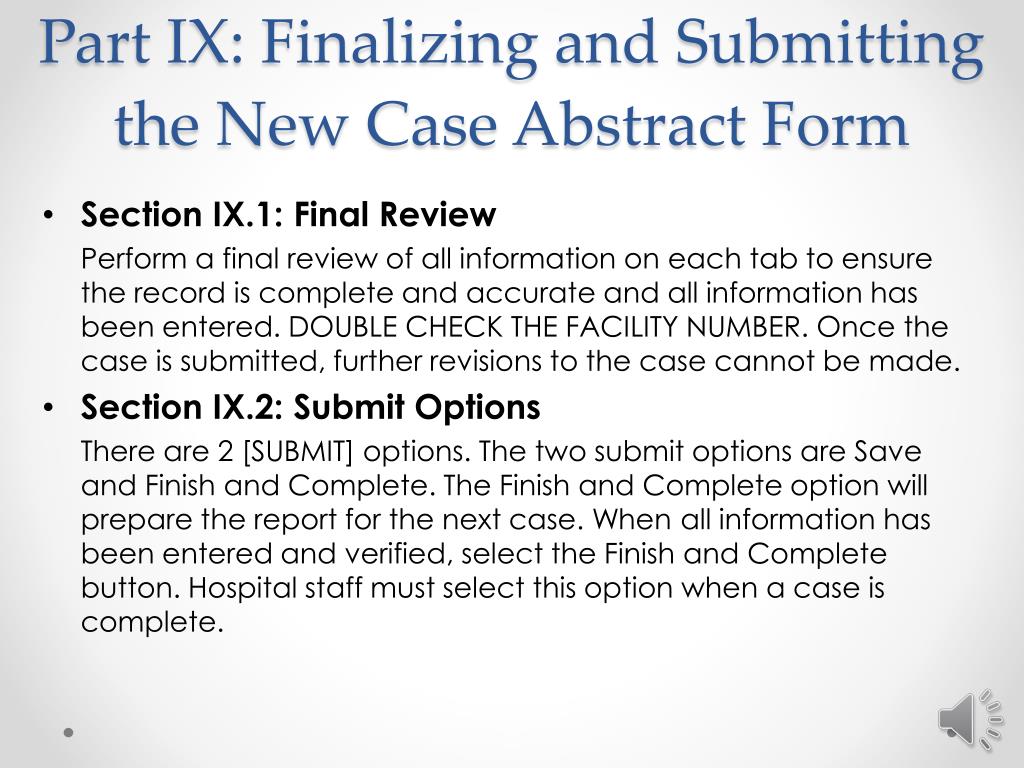 Part IX: Finalizing and Submitting the New Case Abstract Form

• Section IX.1: Final Review

Perform a final review of all information on each tab to ensure the record is complete and accurate and all information has been entered. DOUBLE CHECK THE FACILITY NUMBER. Once the case is submitted, further revisions to the case cannot be made.

• Section IX.2: Submit Options

There are 2 [SUBMIT] options. The two submit options are Save and Finish and Complete. The Finish and Complete option will prepare the report for the next case. When all information has been entered and verified, select the Finish and Complete button. Hospital staff must select this option when a case is complete.